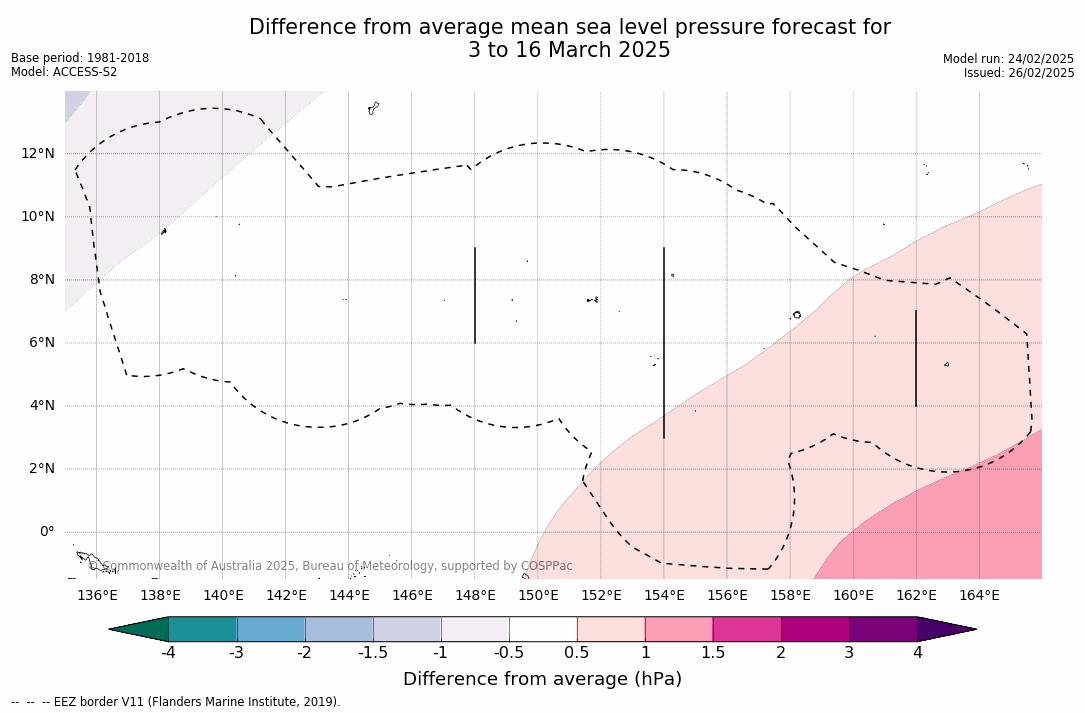 Difference from average mean sea level pressure forecast for
3 to 16 March 2025

Base period: 1981-2018
Model: ACCESS-S2

Model run: 24/02/2025
Issued: 26/02/2025

12°N
10°N
8°N
6°N
4°N
2°N
0°

© Commonwealth of Australia 2025, Bureau of Meteorology, supported by COSPPac

136°E 138°E 140°E 142°E 144°E 146°E 148°E 150°E 152°E 154°E 156°E 158°E 160°E 162°E 164°E

-4 -3 -2 -1.5 -1 -0.5 0.5 1 1.5 2 3 4

Difference from average (hPa)

-- -- -- EEZ border V11 (Flanders Marine Institute, 2019).